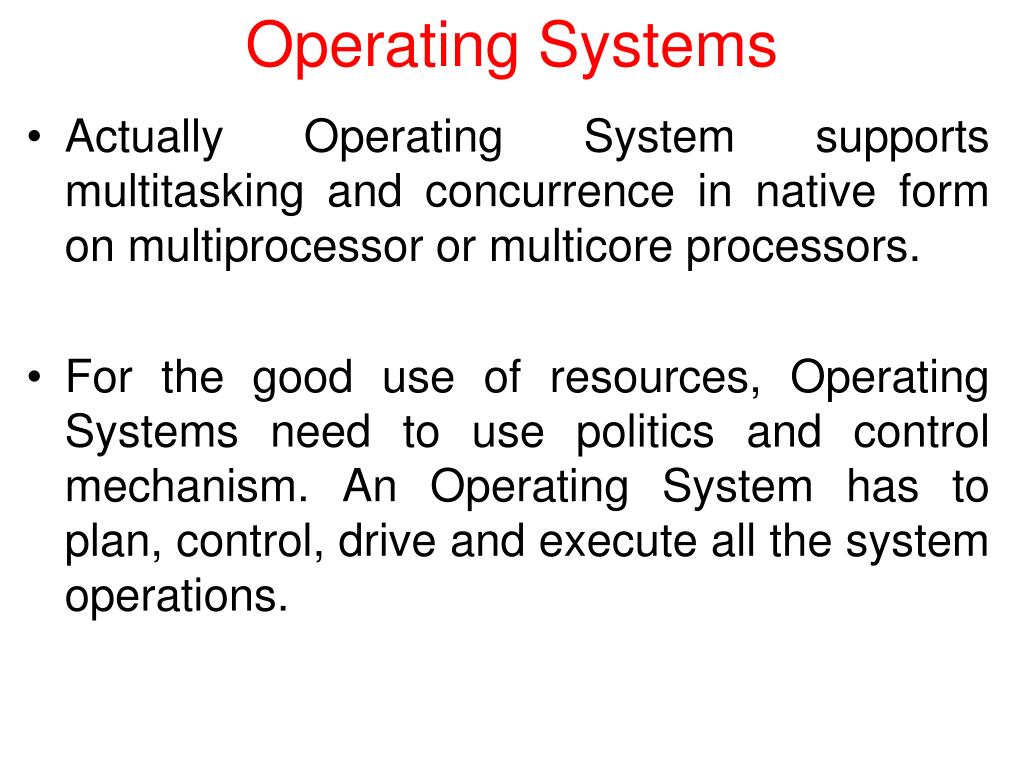 Operating Systems

• Actually Operating System supports multitasking and concurrence in native form on multiprocessor or multicore processors.

• For the good use of resources, Operating Systems need to use politics and control mechanism. An Operating System has to plan, control, drive and execute all the system operations.